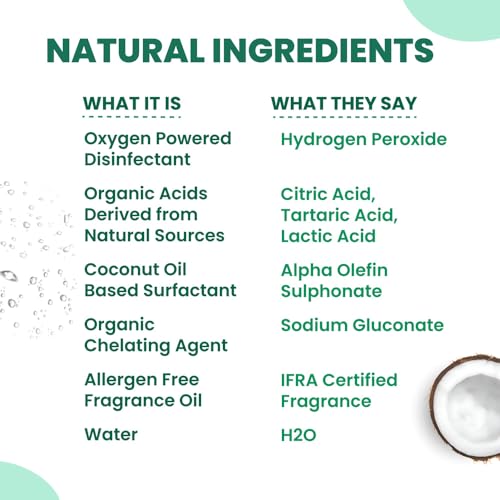 NATURAL INGREDIENTS

| WHAT IT IS | WHAT THEY SAY |
|---|---|
| Oxygen Powered Disinfectant | Hydrogen Peroxide |
| Organic Acids Derived from Natural Sources | Citric Acid, Tartaric Acid, Lactic Acid |
| Coconut Oil Based Surfactant | Alpha Olefin Sulphonate |
| Organic Chelating Agent | Sodium Gluconate |
| Allergen Free Fragrance Oil | IFRA Certified Fragrance |
| Water | H2O |